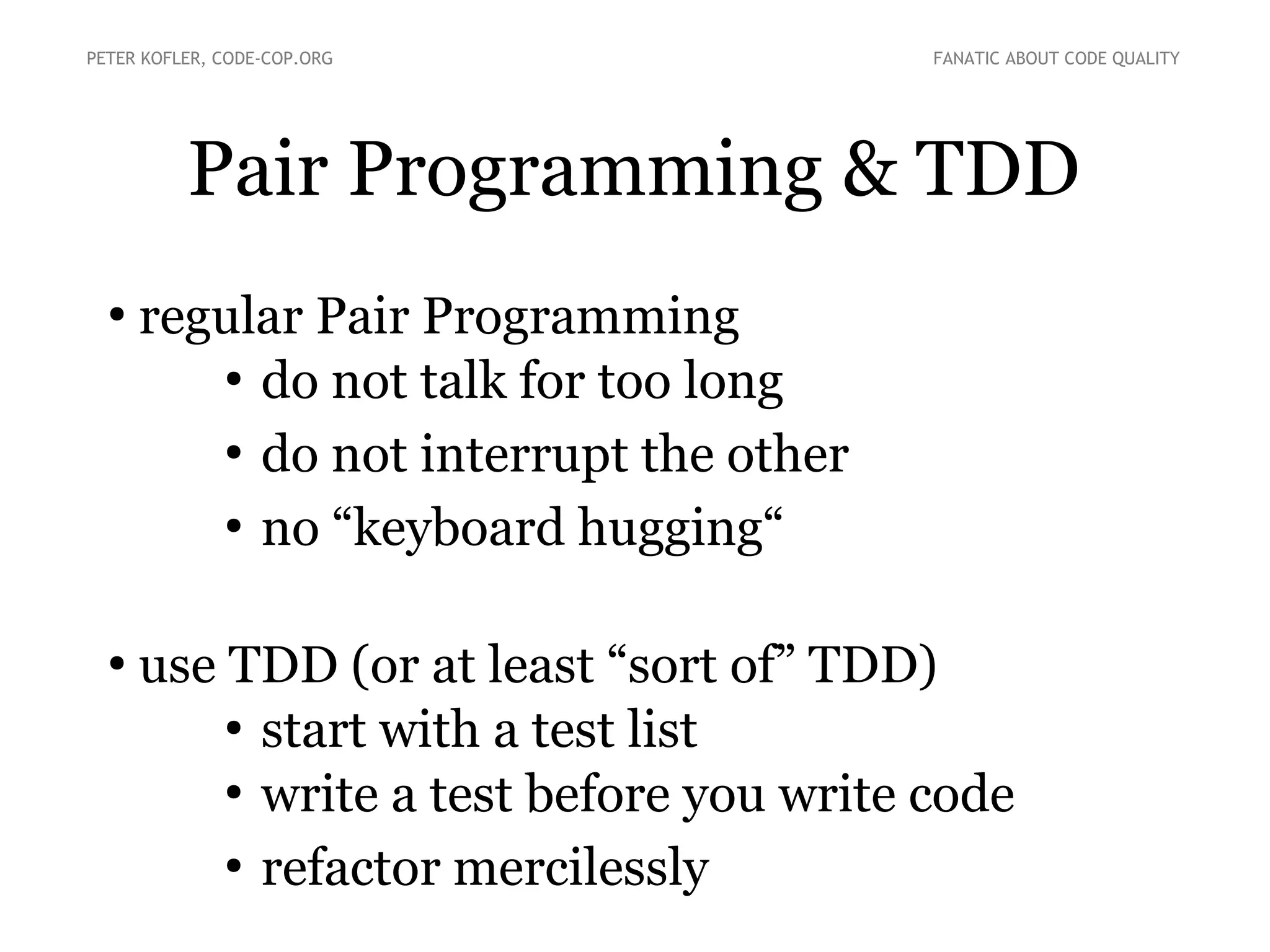 PETER KOFLER, CODE-COP.ORG

FANATIC ABOUT CODE QUALITY

Pair Programming & TDD

• regular Pair Programming
  • do not talk for too long
  • do not interrupt the other
  • no “keyboard hugging“

• use TDD (or at least “sort of” TDD)
  • start with a test list
  • write a test before you write code
  • refactor mercilessly